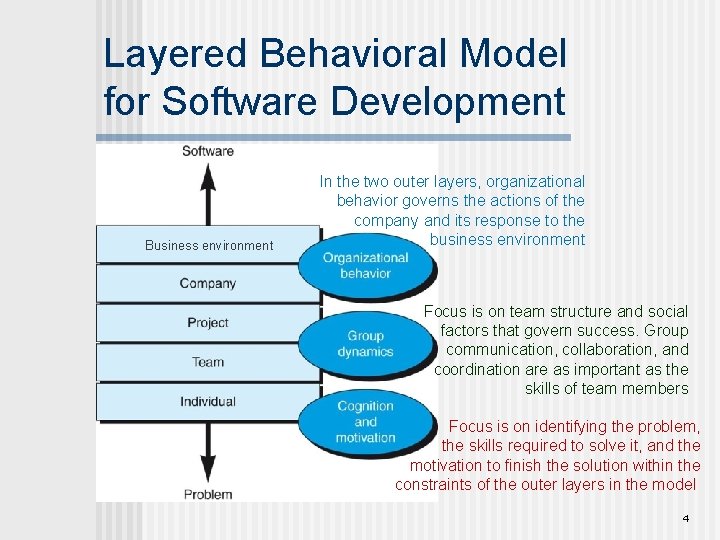 Layered Behavioral Model for Software Development

Software

Business environment

Company

Project

Team

Individual

Problem

Organizational behavior

Group dynamics

Cognition and motivation

In the two outer layers, organizational behavior governs the actions of the company and its response to the business environment

Focus is on team structure and social factors that govern success. Group communication, collaboration, and coordination are as important as the skills of team members

Focus is on identifying the problem, the skills required to solve it, and the motivation to finish the solution within the constraints of the outer layers in the model

4